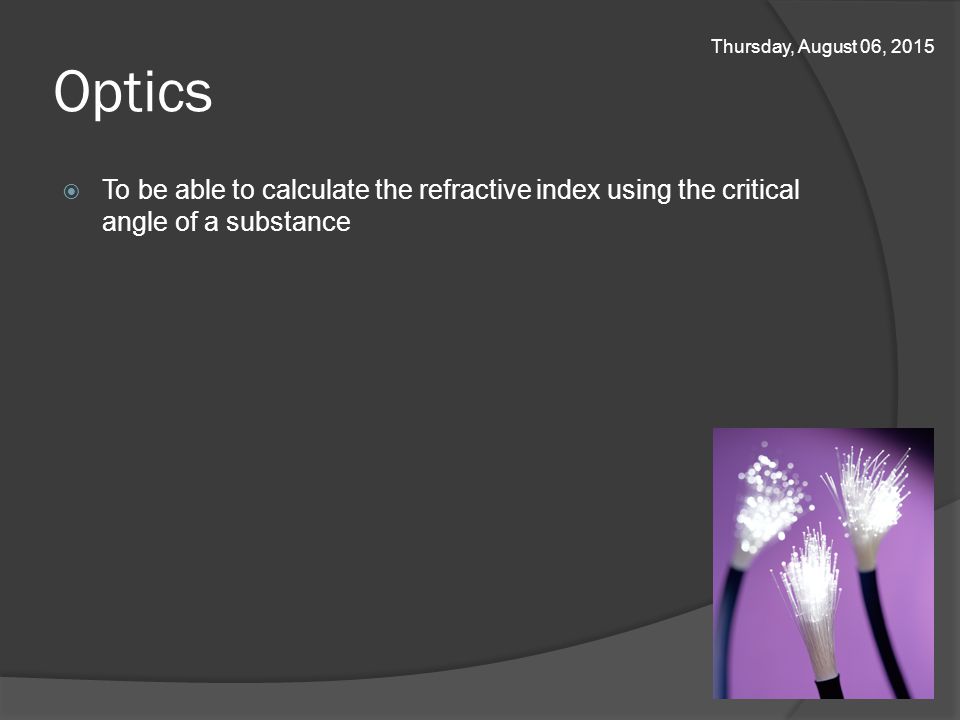 Thursday, August 06, 2015

Optics

To be able to calculate the refractive index using the critical angle of a substance